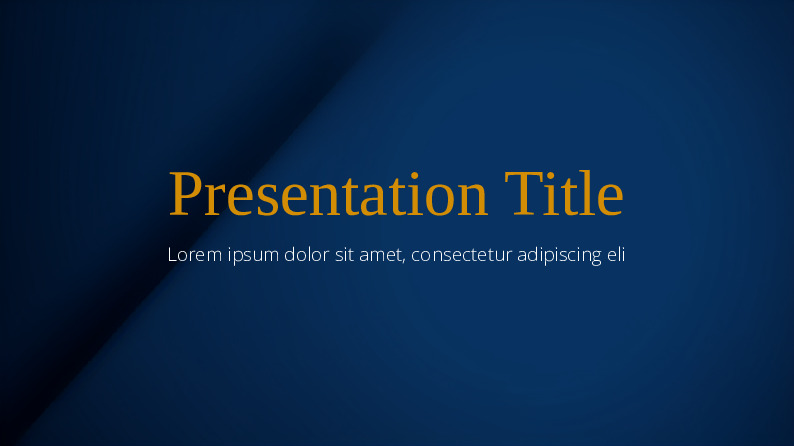 Presentation Title

Lorem ipsum dolor sit amet, consectetur adipiscing eli